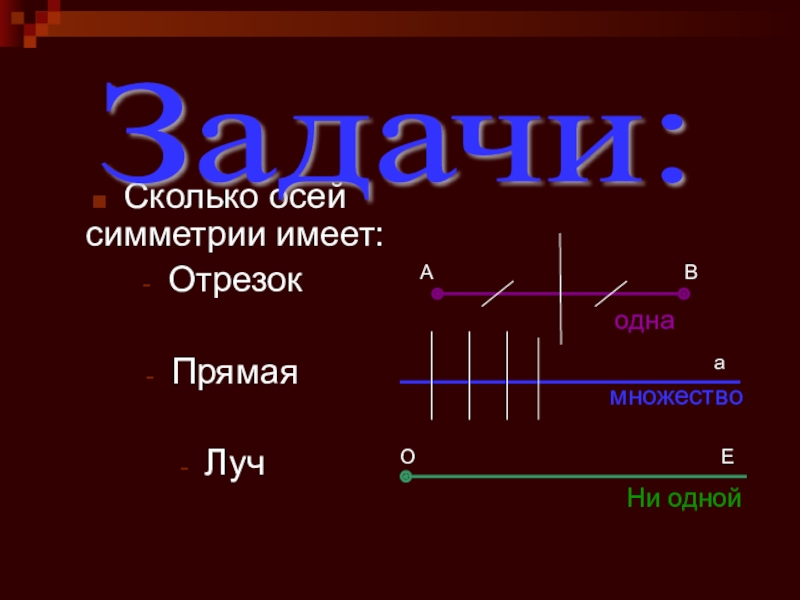 Задачи:

Сколько осей симметрии имеет:

- Отрезок

- Прямая

- Луч

A

B

одна

a

множество

O

E

Ни одной